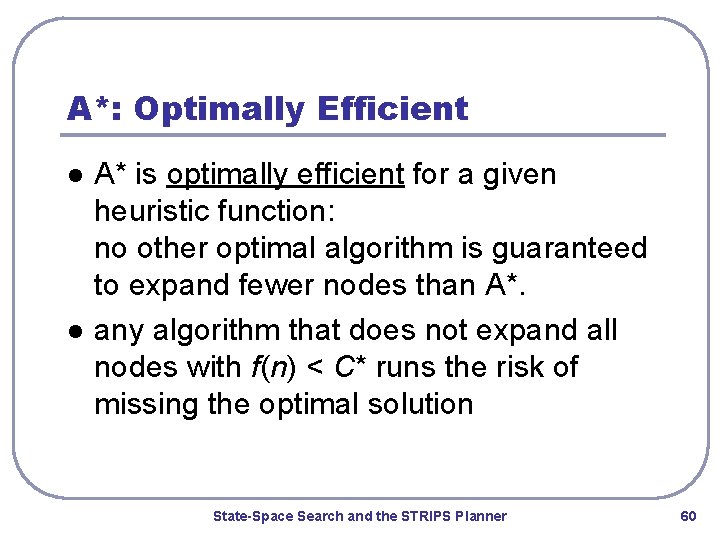 A*: Optimally Efficient

● A* is optimally efficient for a given heuristic function:
no other optimal algorithm is guaranteed to expand fewer nodes than A*.

● any algorithm that does not expand all nodes with $f(n) < C^*$ runs the risk of missing the optimal solution

State-Space Search and the STRIPS Planner

60